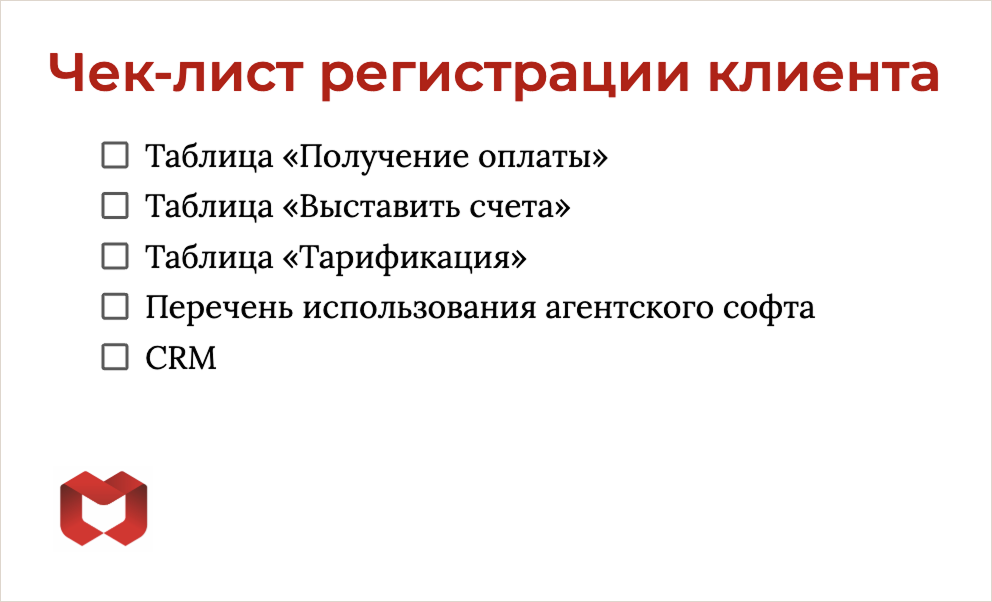 Чек-лист регистрации клиента

☐ Таблица «Получение оплаты»
☐ Таблица «Выставить счета»
☐ Таблица «Тарификация»
☐ Перечень использования агентского софта
☐ CRM